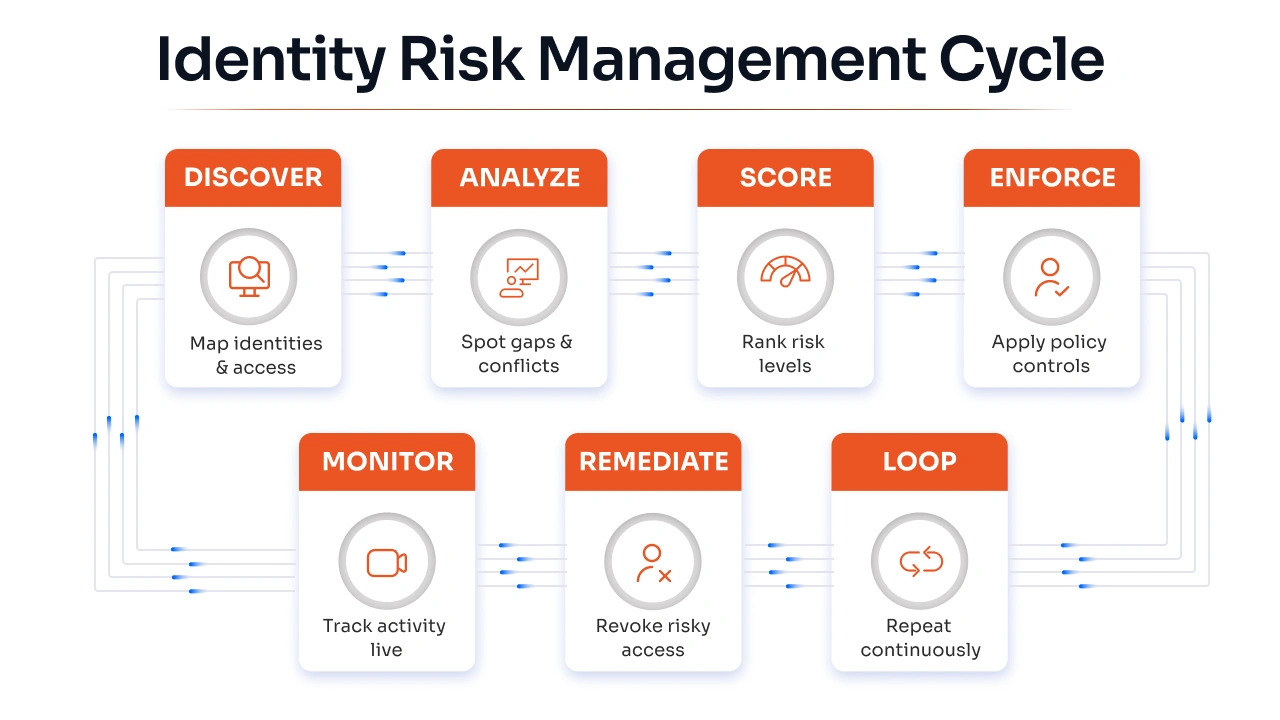 Identity Risk Management Cycle

DISCOVER

Map identities & access

ANALYZE

Spot gaps & conflicts

SCORE

Rank risk levels

ENFORCE

Apply policy controls

MONITOR

Track activity live

REMEDIATE

Revoke risky access

LOOP

Repeat continuously